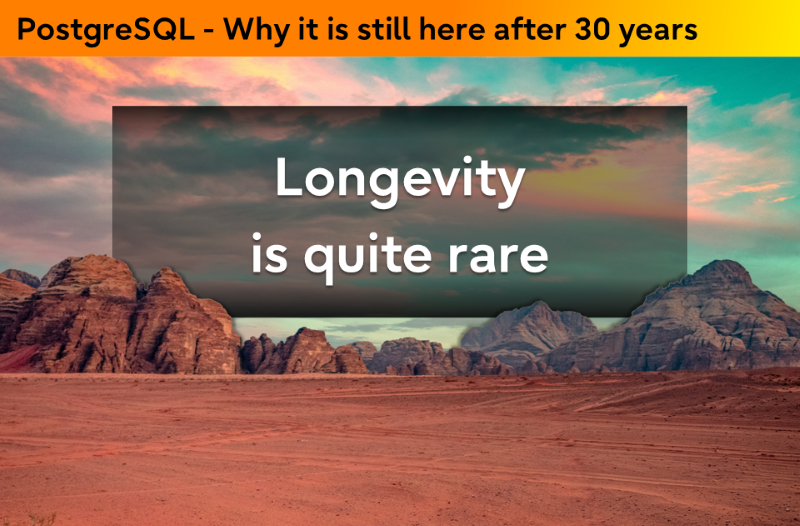 PostgreSQL - Why it is still here after 30 years

Longevity is quite rare